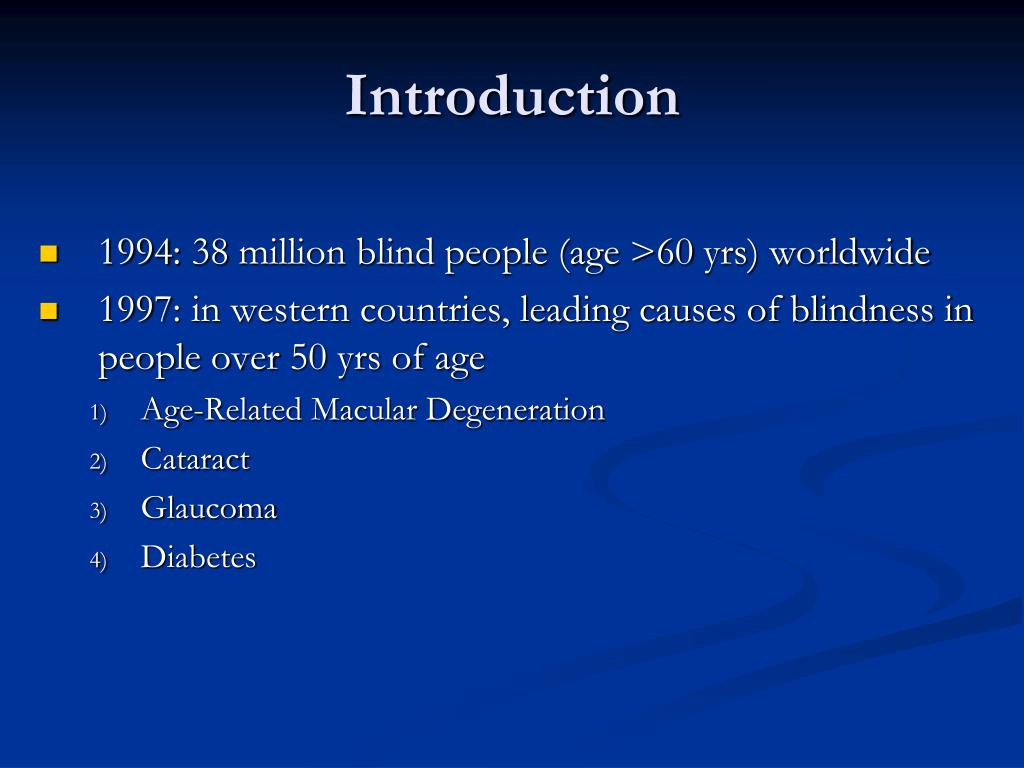 Introduction

- 1994: 38 million blind people (age >60 yrs) worldwide
- 1997: in western countries, leading causes of blindness in people over 50 yrs of age

1) Age-Related Macular Degeneration
2) Cataract
3) Glaucoma
4) Diabetes